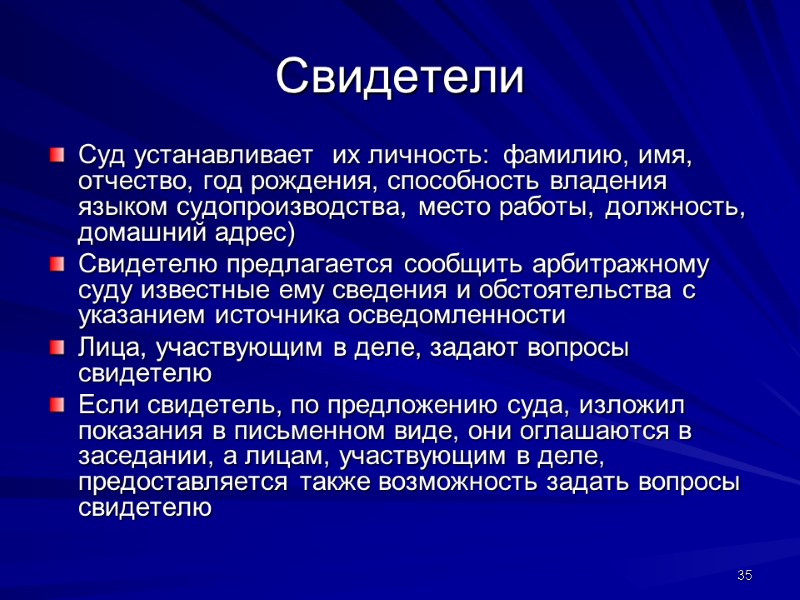 Свидетели

Суд устанавливает  их личность:  фамилию, имя, отчество, год рождения, способность владения языком судопроизводства, место работы, должность, домашний адрес)

Свидетелю предлагается сообщить арбитражному суду известные ему сведения и обстоятельства с указанием источника осведомленности

Лица, участвующим в деле, задают вопросы свидетелю

Если свидетель, по предложению суда, изложил показания в письменном виде, они оглашаются в заседании, а лицам, участвующим в деле, предоставляется также возможность задать вопросы свидетелю

35